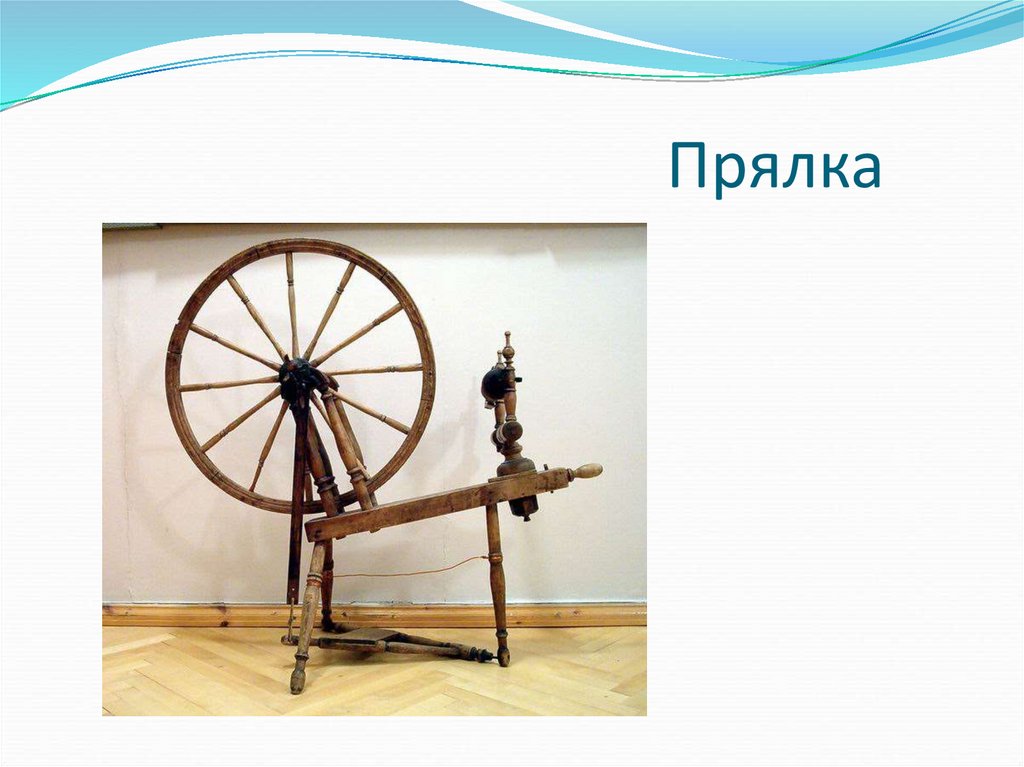 Прялка